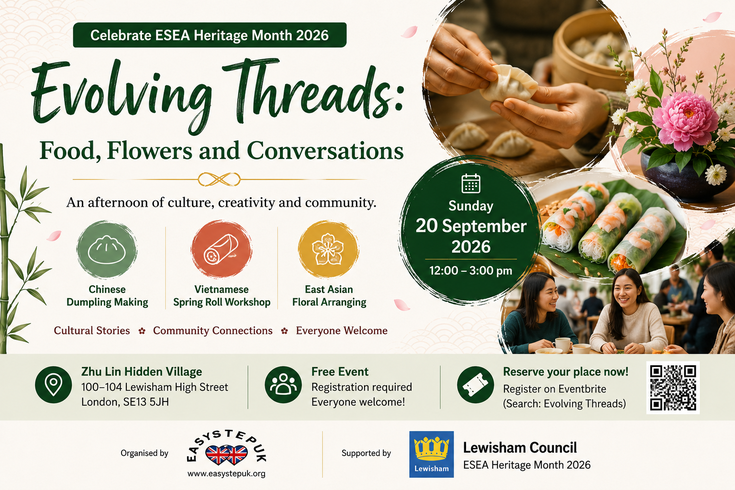 Celebrate ESEA Heritage Month 2026

Evolving Threads:

Food, Flowers and Conversations

An afternoon of culture, creativity and community.

Chinese Dumpling Making

Vietnamese Spring Roll Workshop

East Asian Floral Arranging

Cultural Stories ✿ Community Connections ✿ Everyone Welcome

Sunday
20 September 2026
12:00 – 3:00 pm

Zhu Lin Hidden Village
100–104 Lewisham High Street
London, SE13 5JH

Free Event
Registration required
Everyone welcome!

Reserve your place now!
Register on Eventbrite
(Search: Evolving Threads)

Organised by
EASYSTEPUK
www.easystepuk.org

Supported by
Lewisham
Lewisham Council
ESEA Heritage Month 2026